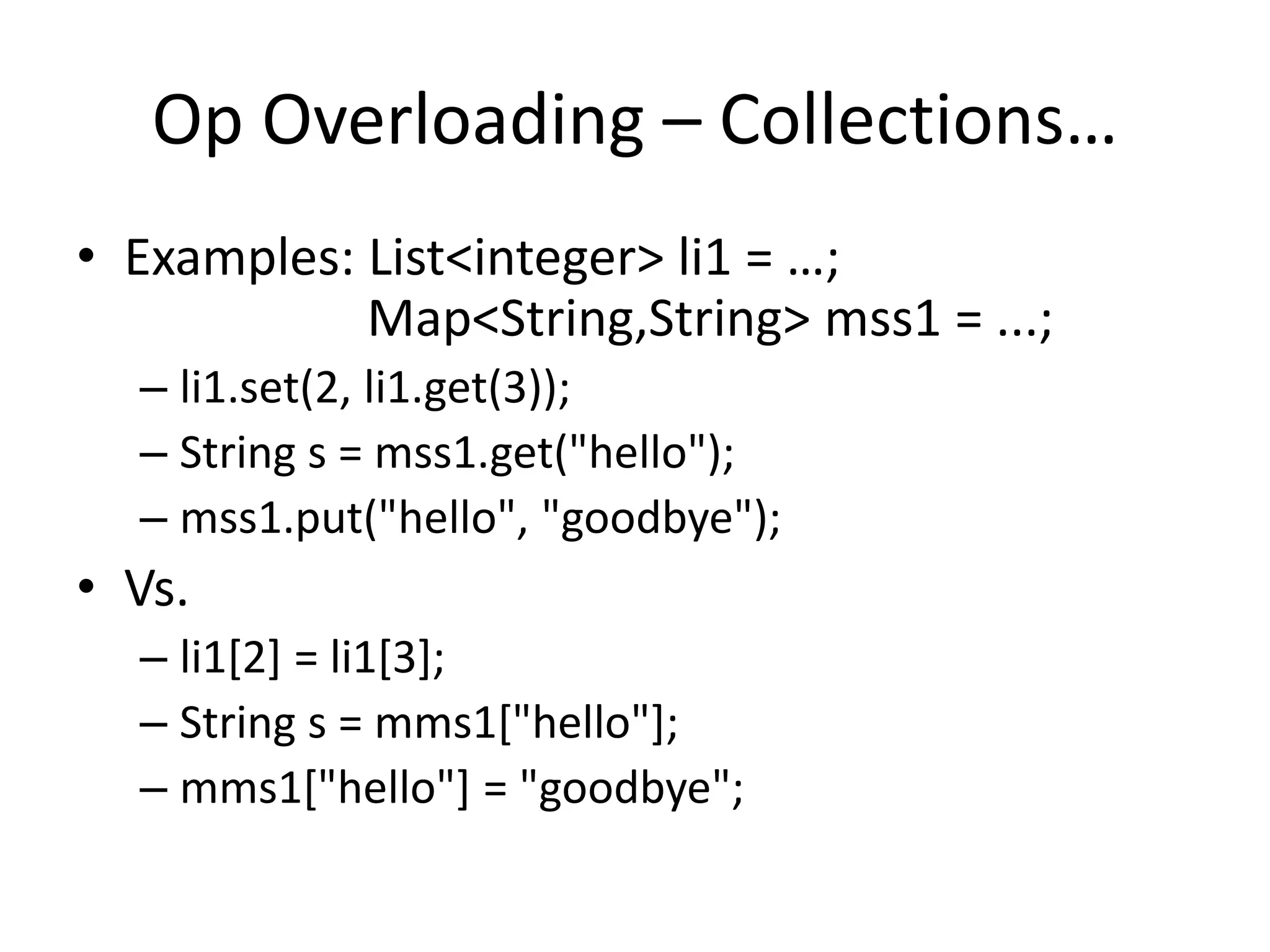 Op Overloading – Collections…

• Examples: List<integer> li1 = …;
Map<String,String> mss1 = ...;
– li1.set(2, li1.get(3));
– String s = mss1.get("hello");
– mss1.put("hello", "goodbye");
• Vs.
– li1[2] = li1[3];
– String s = mms1["hello"];
– mms1["hello"] = "goodbye";